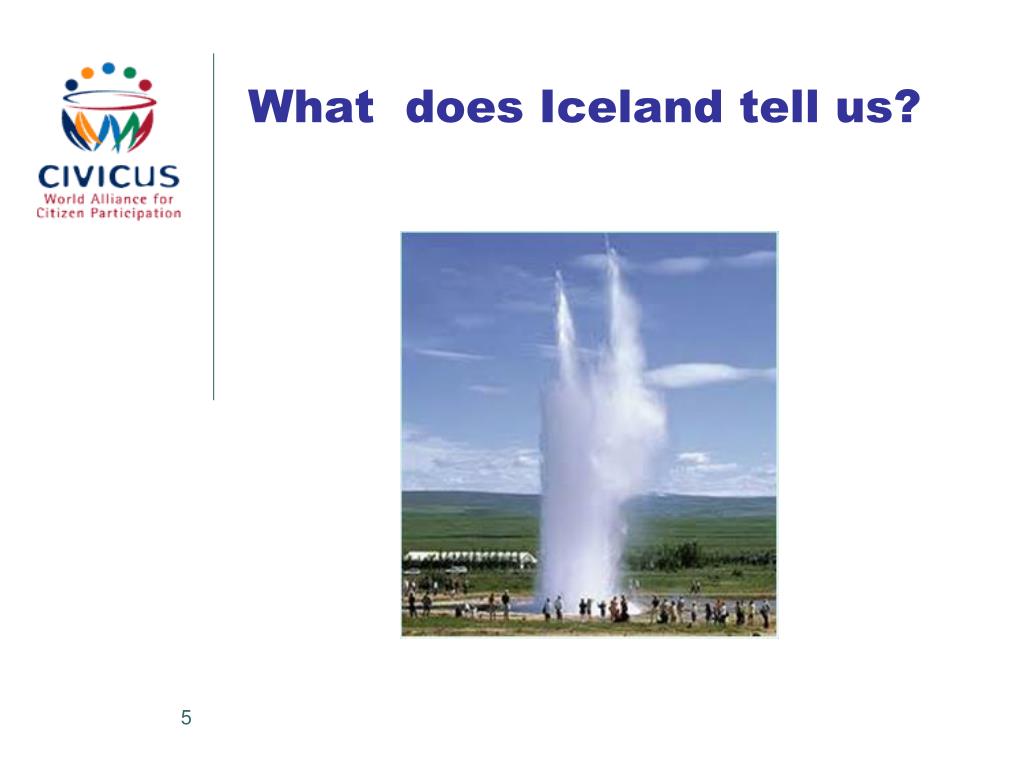 CIVICUS
World Alliance for
Citizen Participation

What does Iceland tell us?

5